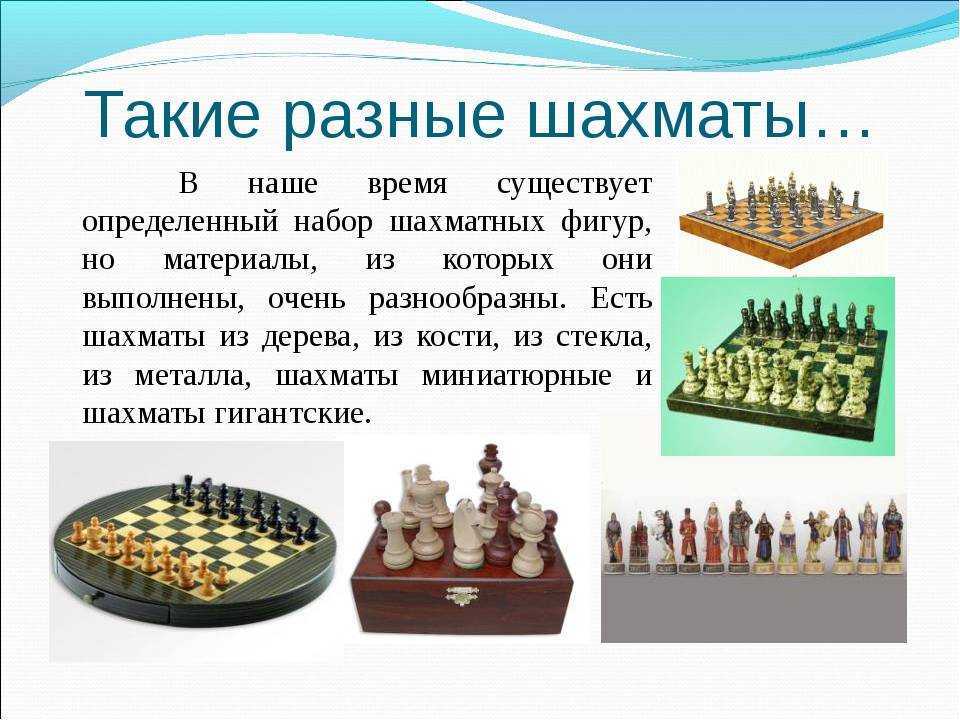 Такие разные шахматы…

В наше время существует определенный набор шахматных фигур, но материалы, из которых они выполнены, очень разнообразны. Есть шахматы из дерева, из кости, из стекла, из металла, шахматы миниатюрные и шахматы гигантские.